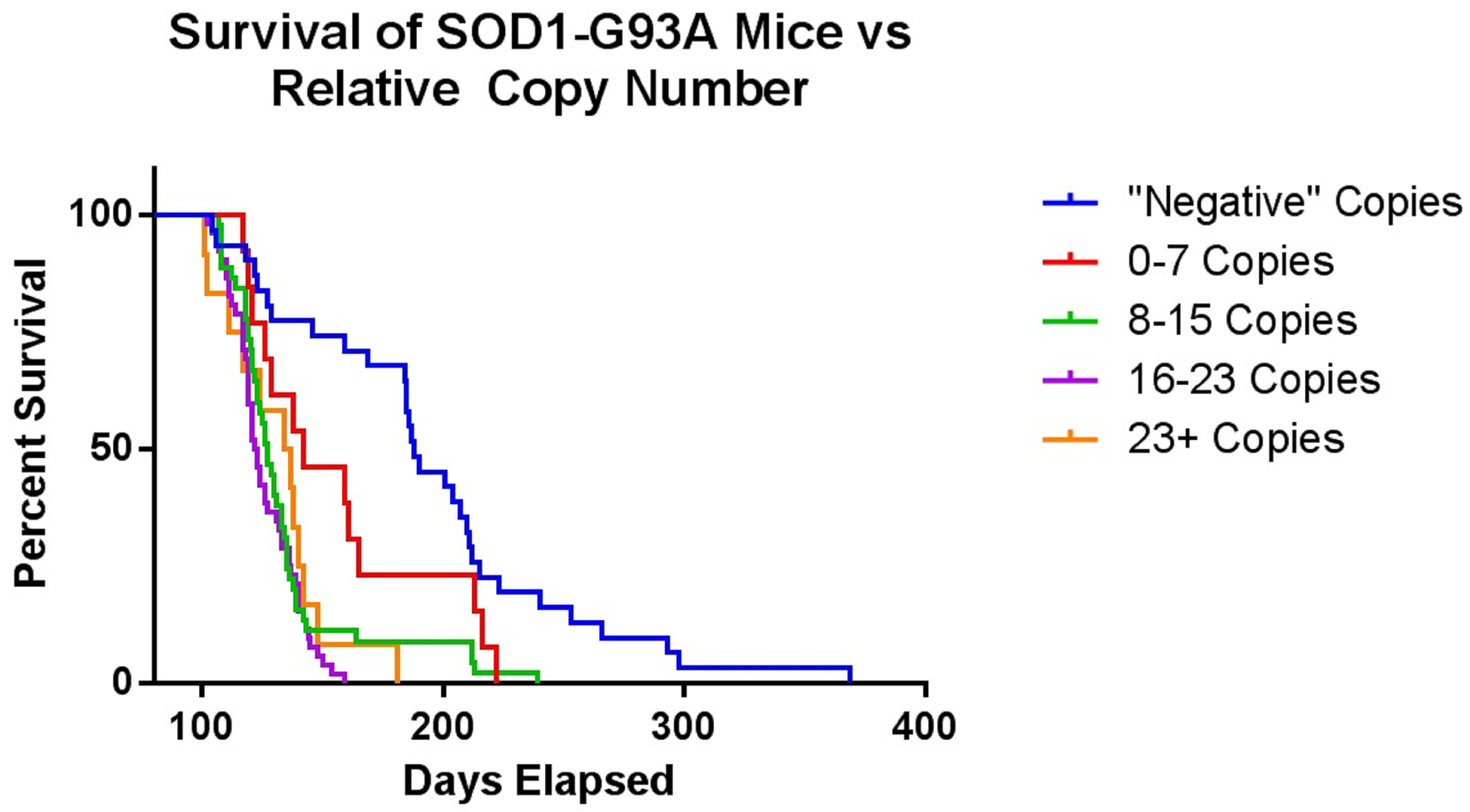 Survival of SOD1-G93A Mice vs Relative Copy Number

Percent Survival

100
50
0

100
200
300
400

Days Elapsed

"Negative" Copies
0-7 Copies
8-15 Copies
16-23 Copies
23+ Copies